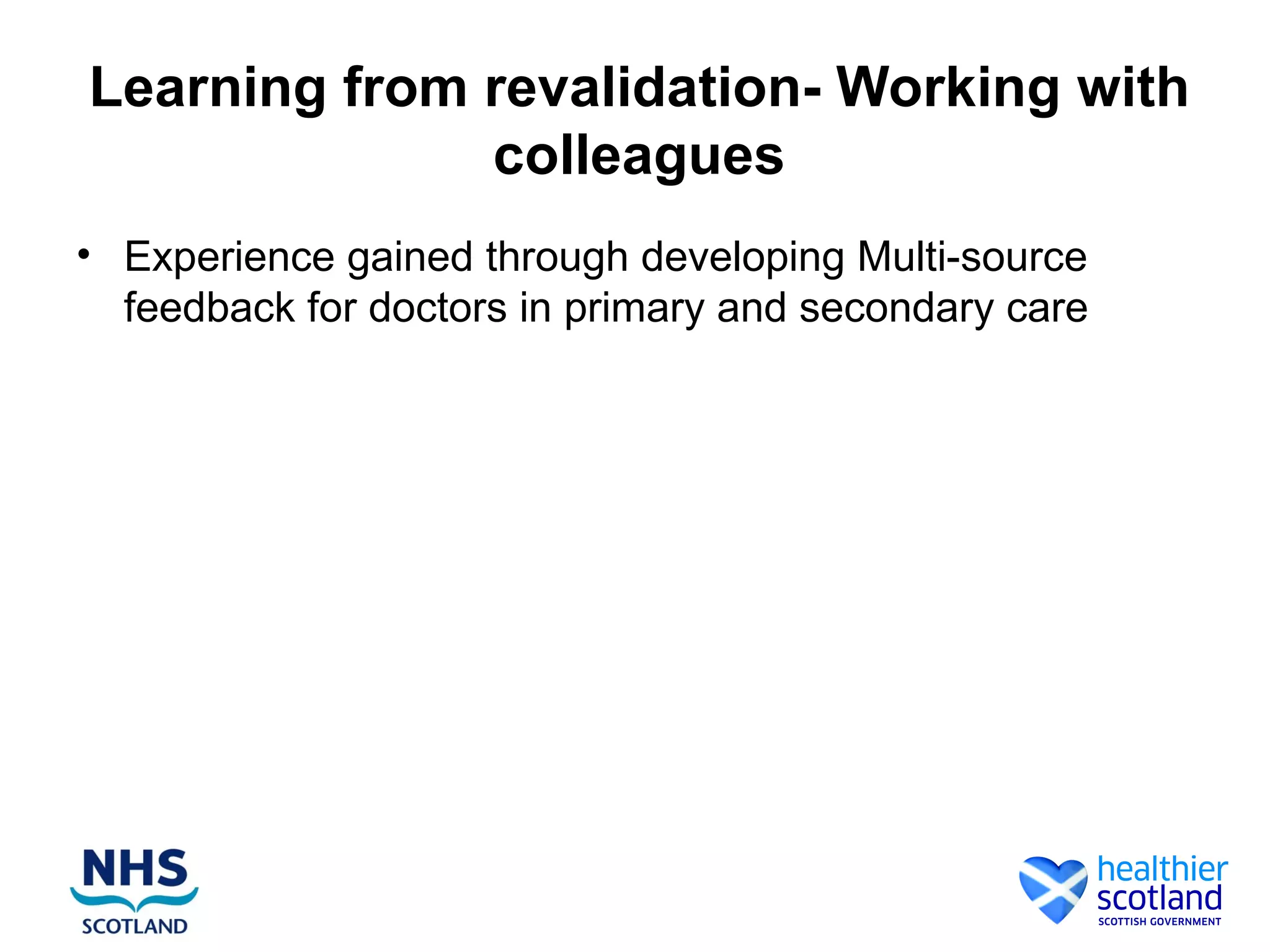 Learning from revalidation- Working with colleagues

• Experience gained through developing Multi-source feedback for doctors in primary and secondary care

NHS SCOTLAND

healthier scotland SCOTTISH GOVERNMENT